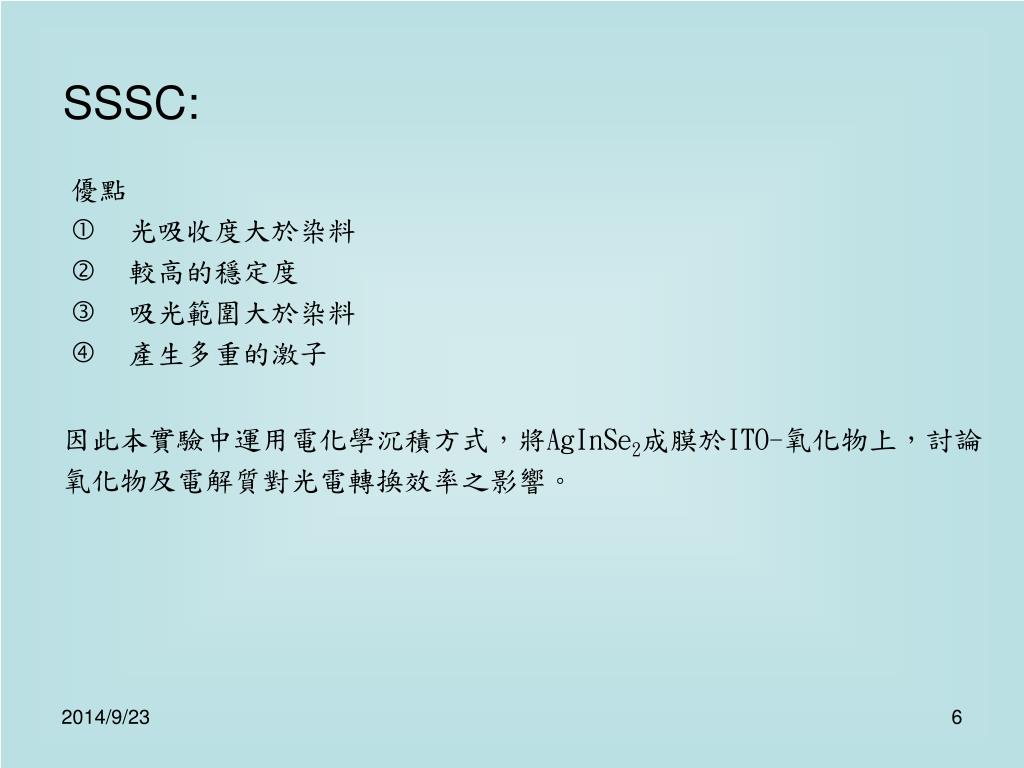 SSSC:

優點
① 光吸收度大於染料
② 較高的穩定度
③ 吸光範圍大於染料
④ 產生多重的激子

因此本實驗中運用電化學沉積方式，將$AgInSe_2$成膜於ITO-氧化物上，討論氧化物及電解質對光電轉換效率之影響。

2014/9/23

6